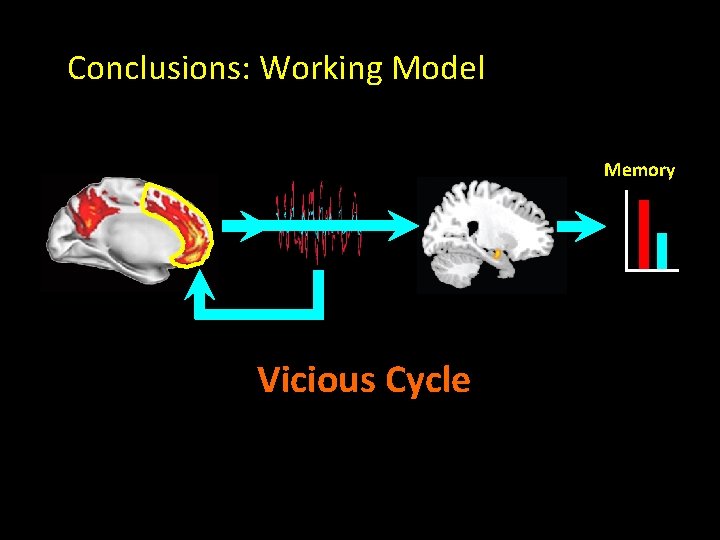 Conclusions: Working Model

Memory

Vicious Cycle